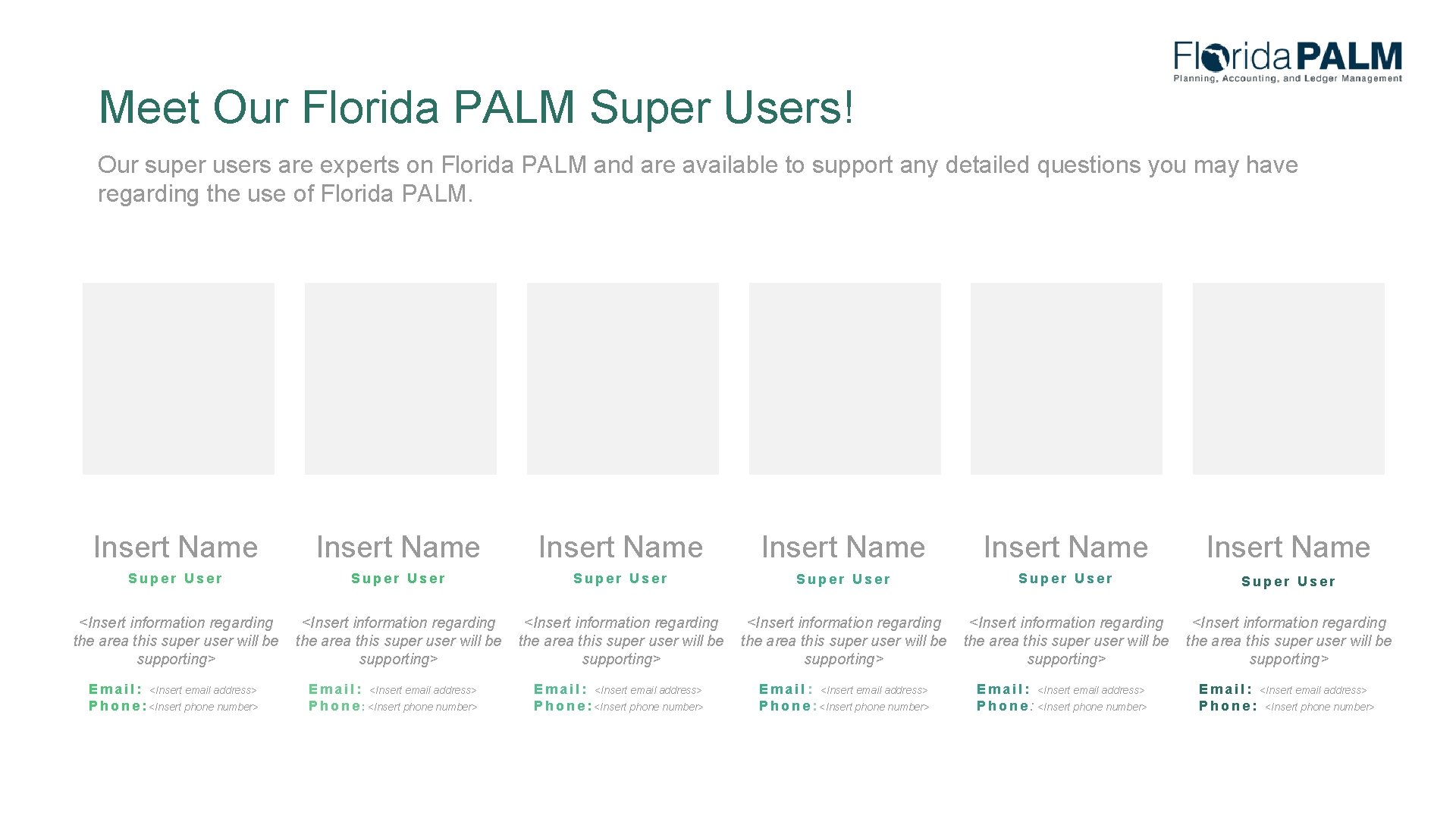 Florida PALM
Planning, Accounting, and Ledger Management

Meet Our Florida PALM Super Users!

Our super users are experts on Florida PALM and are available to support any detailed questions you may have regarding the use of Florida PALM.

Insert Name
Super User
<Insert information regarding the area this super user will be supporting>
Email: <Insert email address>
Phone:<Insert phone number>

Insert Name
Super User
<Insert information regarding the area this super user will be supporting>
Email: <Insert email address>
Phone: <Insert phone number>

Insert Name
Super User
<Insert information regarding the area this super user will be supporting>
Email: <Insert email address>
Phone:<Insert phone number>

Insert Name
Super User
<Insert information regarding the area this super user will be supporting>
Email: <Insert email address>
Phone:<Insert phone number>

Insert Name
Super User
<Insert information regarding the area this super user will be supporting>
Email: <Insert email address>
Phone: <Insert phone number>

Insert Name
Super User
<Insert information regarding the area this super user will be supporting>
Email: <Insert email address>
Phone: <Insert phone number>